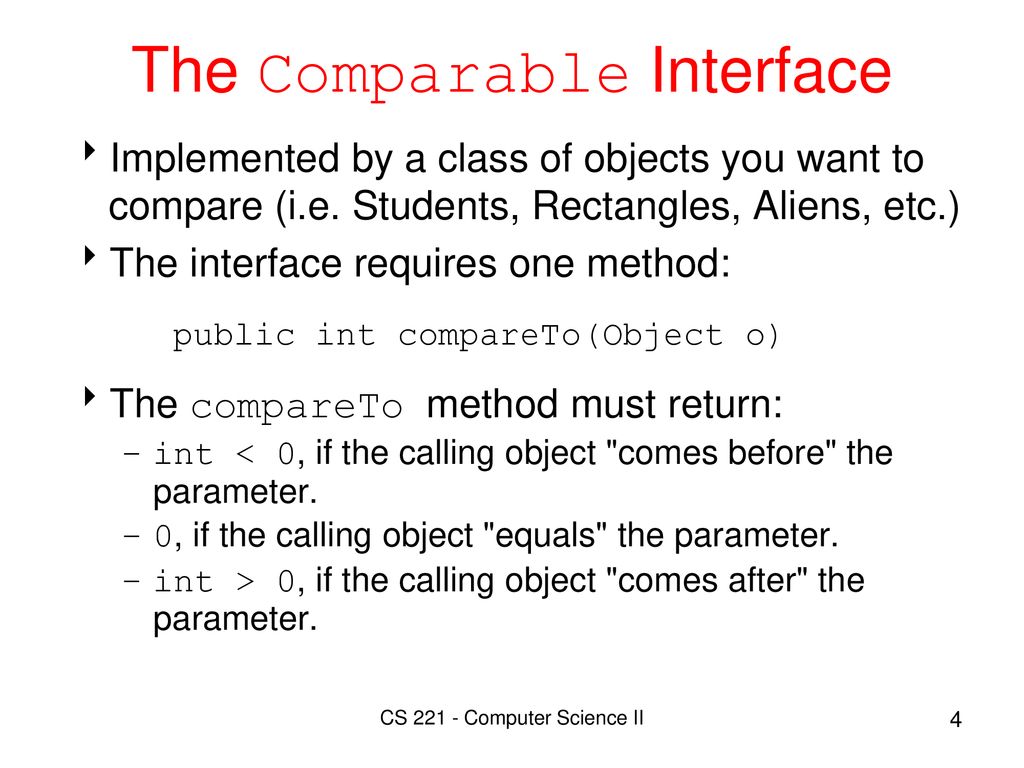 The Comparable Interface

Implemented by a class of objects you want to compare (i.e. Students, Rectangles, Aliens, etc.)

The interface requires one method:

public int compareTo(Object o)

The compareTo method must return:

– int < 0, if the calling object "comes before" the parameter.

– 0, if the calling object "equals" the parameter.

– int > 0, if the calling object "comes after" the parameter.

CS 221 - Computer Science II

4